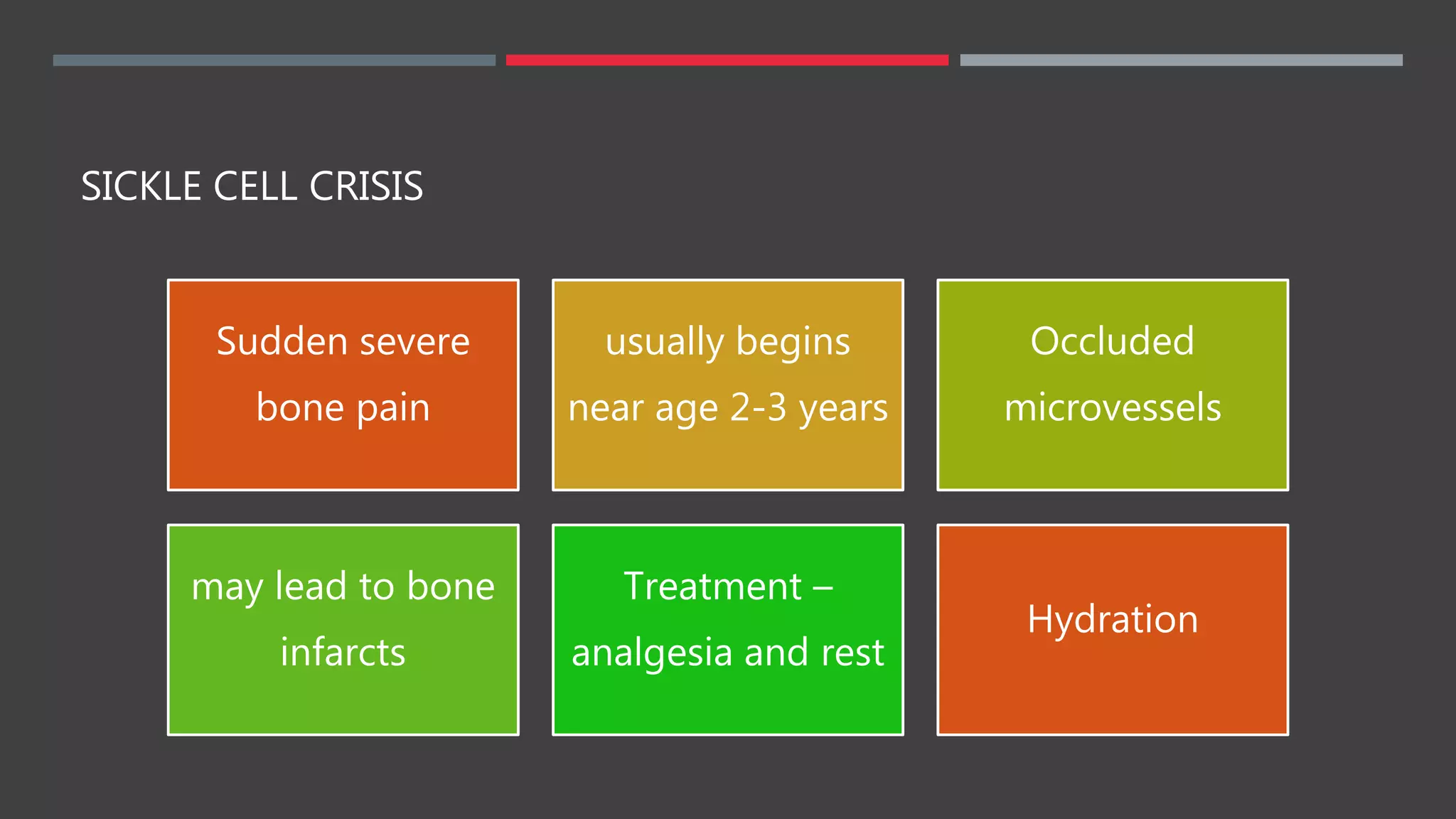 SICKLE CELL CRISIS

Sudden severe bone pain

usually begins near age 2-3 years

Occluded microvessels

may lead to bone infarcts

Treatment – analgesia and rest

Hydration